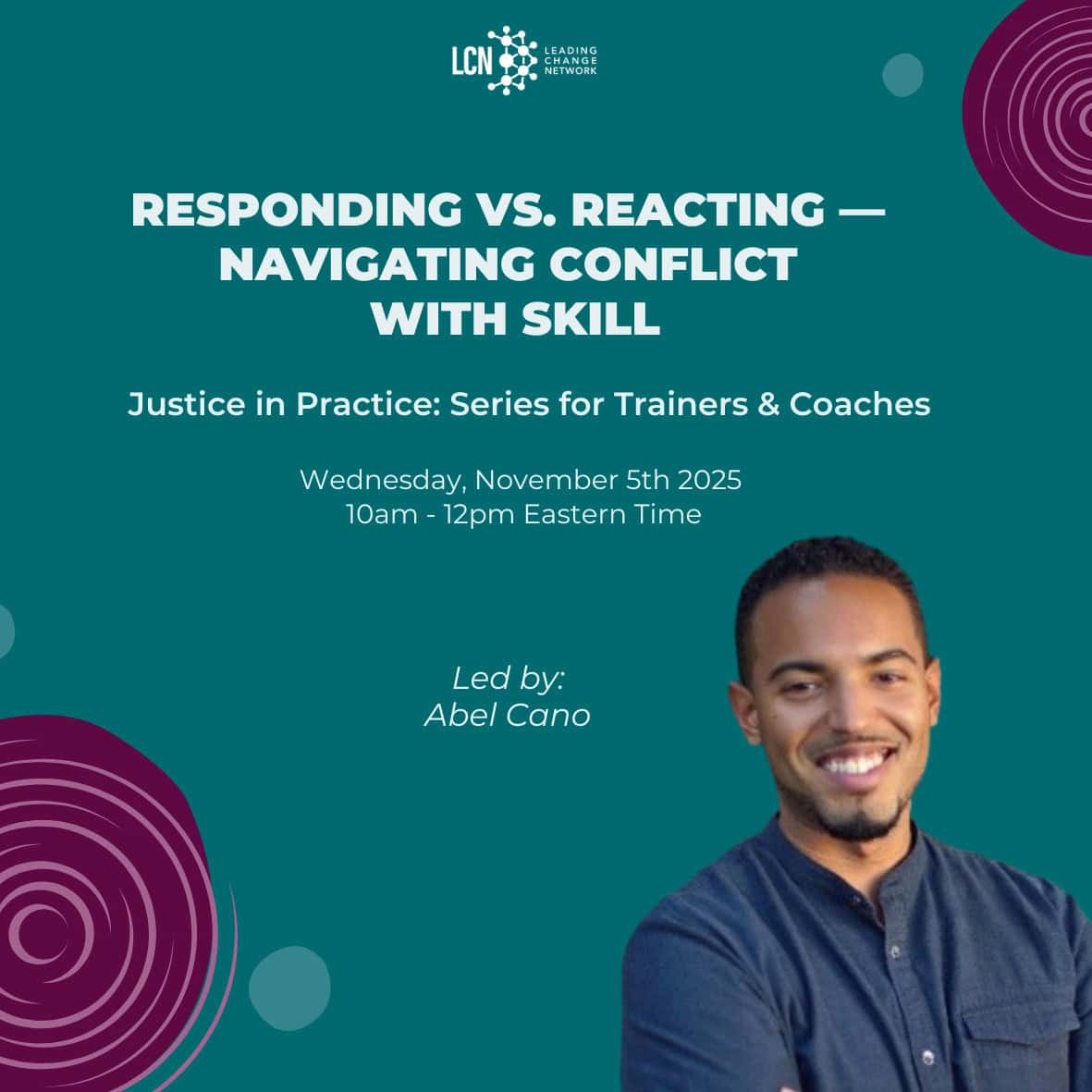 LCN LEADING CHANGE NETWORK

RESPONDING VS. REACTING — NAVIGATING CONFLICT WITH SKILL

Justice in Practice: Series for Trainers & Coaches

Wednesday, November 5th 2025
10am - 12pm Eastern Time

Led by:
Abel Cano